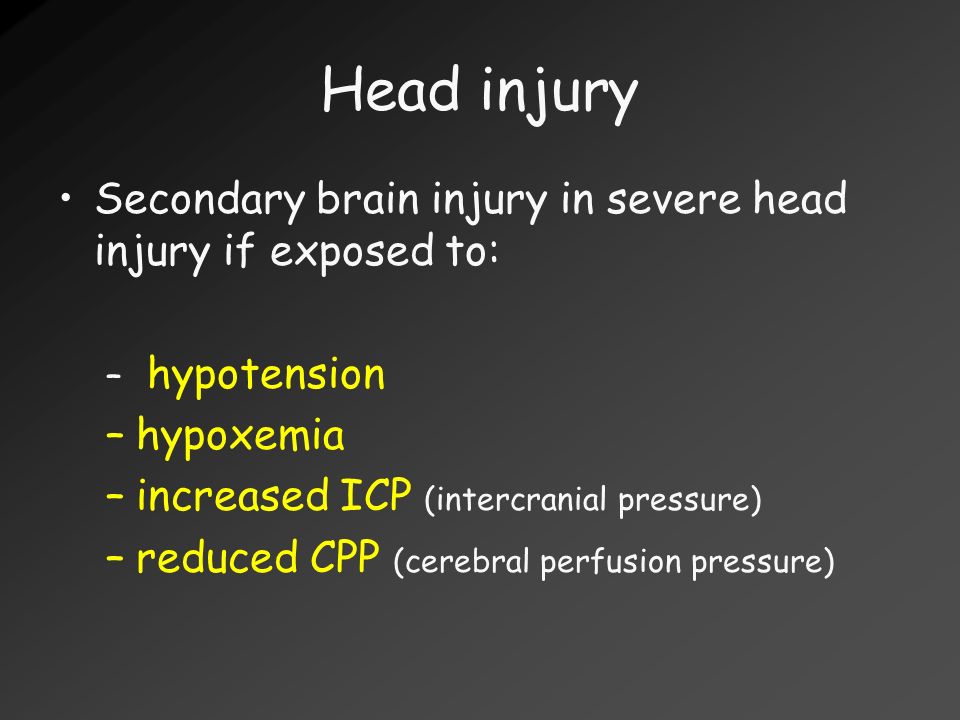 Head injury

• Secondary brain injury in severe head injury if exposed to:

- hypotension
– hypoxemia
– increased ICP (intercranial pressure)
– reduced CPP (cerebral perfusion pressure)